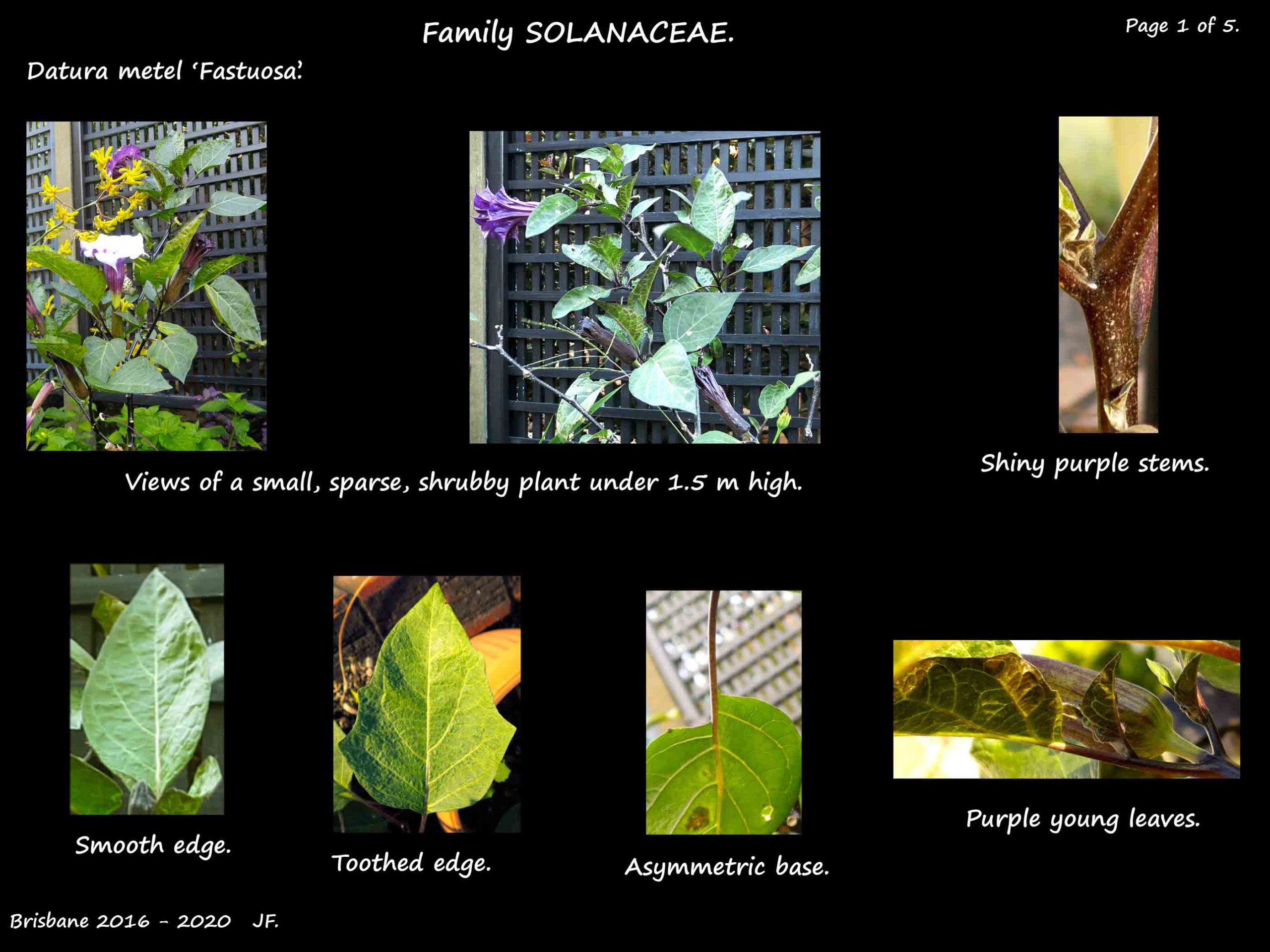 Family SOLANACEAE.

Page 1 of 5.

Datura metel 'Fastuosa'.

Views of a small, sparse, shrubby plant under 1.5 m high.

Shiny purple stems.

Smooth edge.

Toothed edge.

Asymmetric base.

Purple young leaves.

Brisbane 2016 - 2020 JF.